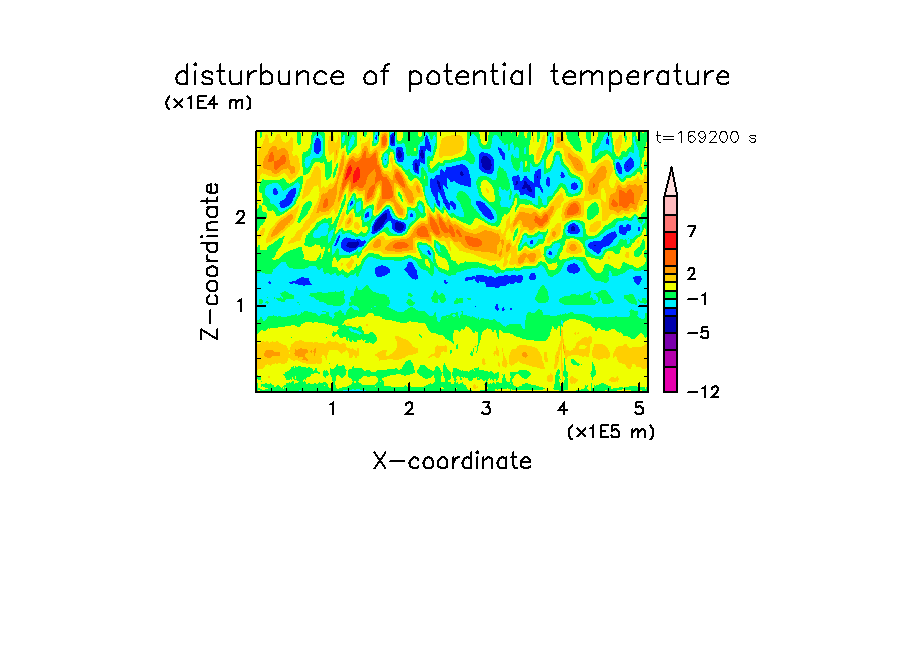 disturbunce of potential temperature

(x1E4 m)

t=169200 s

Z-coordinate

2

1

7

2

−1

−5

−12

1 2 3 4 5

(x1E5 m)

X-coordinate